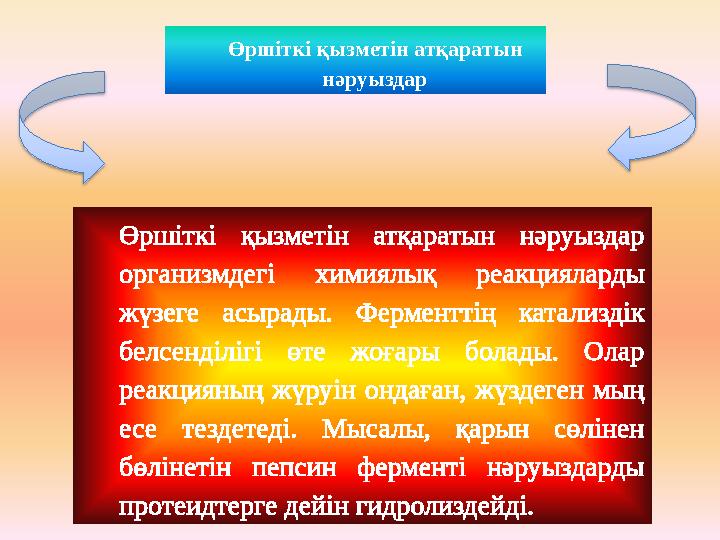 Өршіткі қызметін атқаратын нәруыздар

Өршіткі қызметін атқаратын нәруыздар организмдегі химиялық реакцияларды жүзеге асырады. Ферменттің катализдік белсенділігі өте жоғары болады. Олар реакцияның жүруін ондаған, жүздеген мың есе тездетеді. Мысалы, қарын сөлінен бөлінетін пепсин ферменті нәруыздарды протеидтерге дейін гидролиздейді.